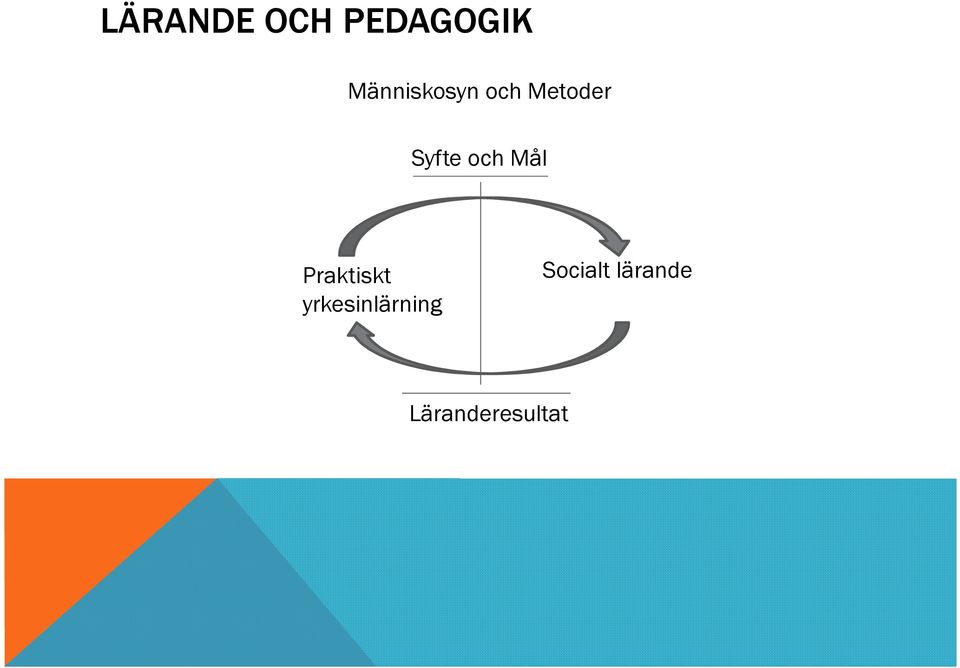 LÄRANDE OCH PEDAGOGIK

Människosyn och Metoder

Syfte och Mål

Praktiskt yrkesinlärning

Socialt lärande

Läranderesultat